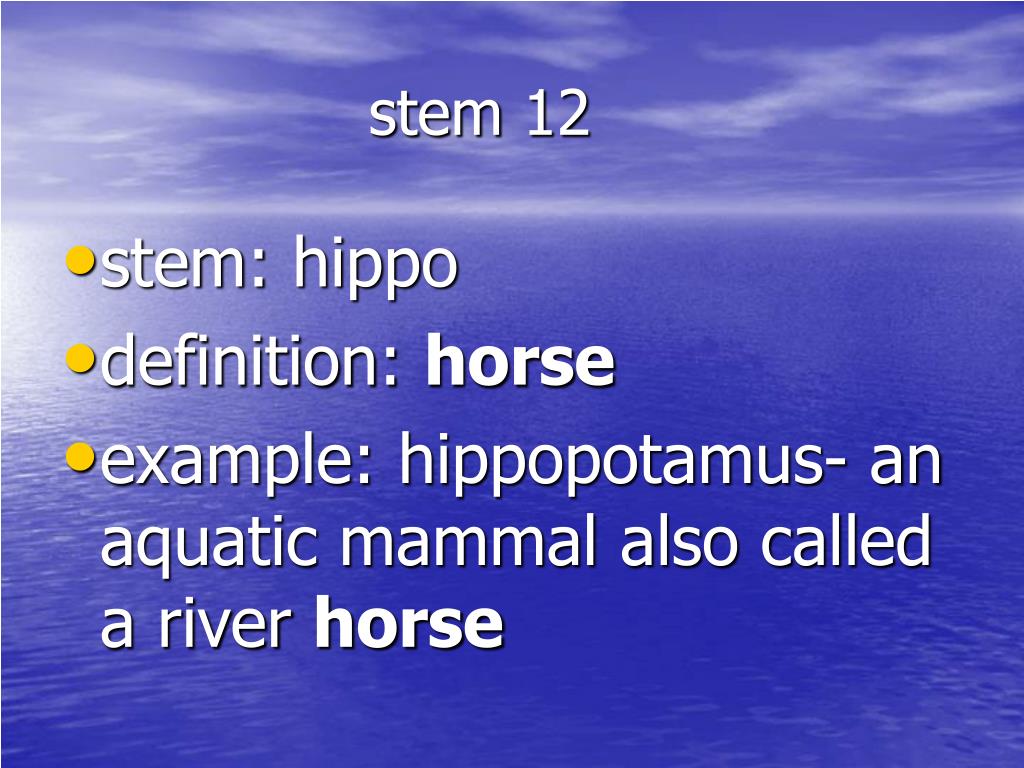 stem 12

• stem: hippo
• definition: horse
• example: hippopotamus- an aquatic mammal also called a river horse